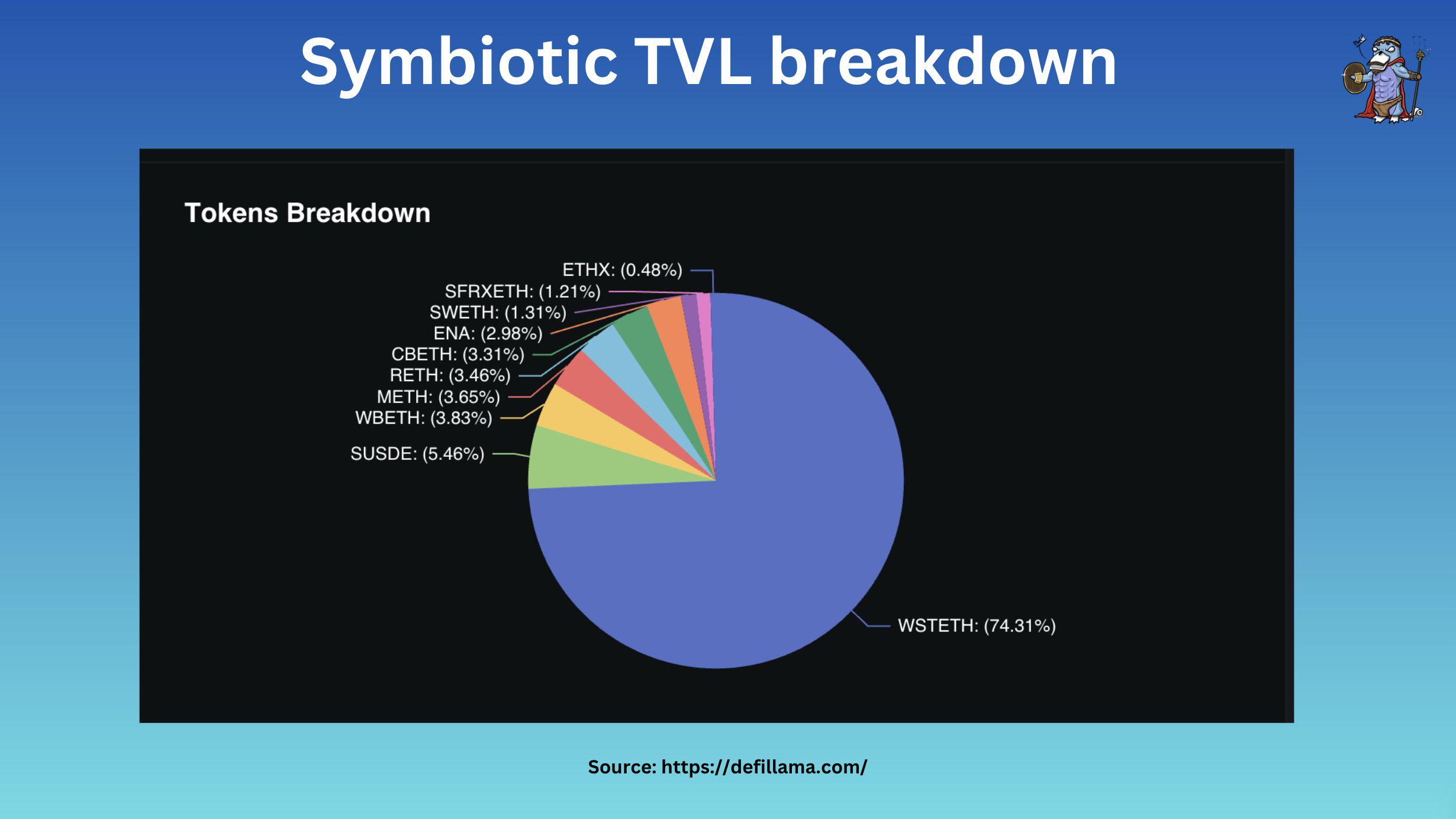 Symbiotic TVL breakdown

Tokens Breakdown

ETHX: (0.48%)
SFRXETH: (1.21%)
SWETH: (1.31%)
ENA: (2.98%)
CBETH: (3.31%)
RETH: (3.46%)
METH: (3.65%)
WBETH: (3.83%)
SUSDE: (5.46%)
WSTETH: (74.31%)

Source: https://defillama.com/